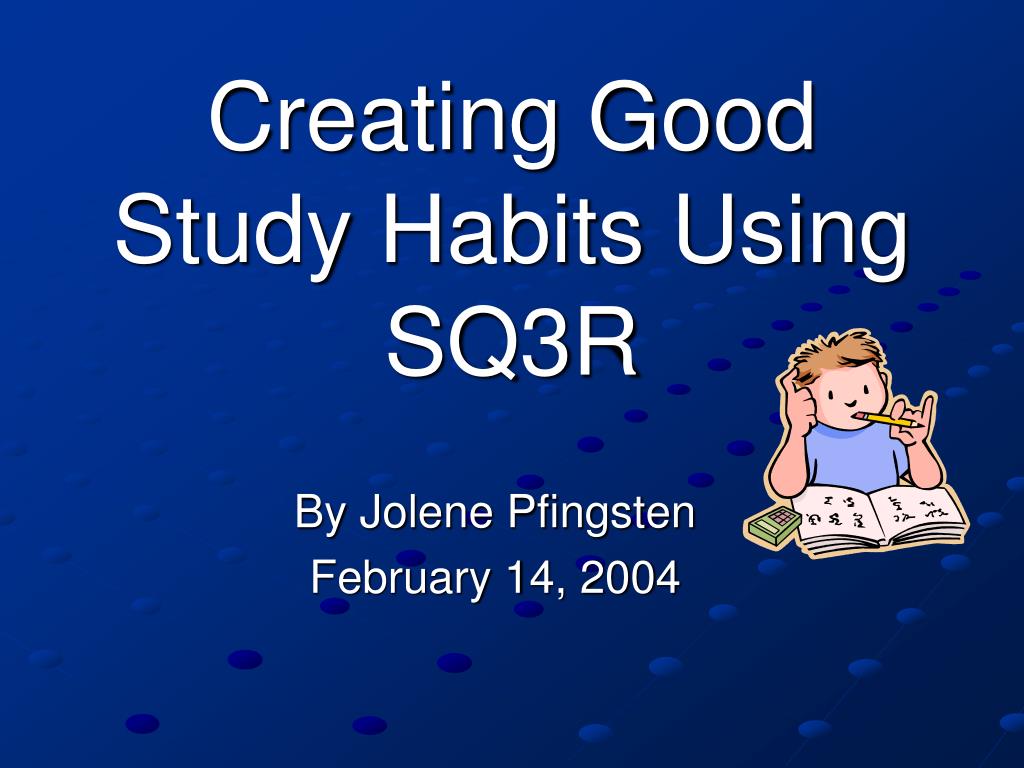 Creating Good Study Habits Using SQ3R

By Jolene Pfingsten
February 14, 2004